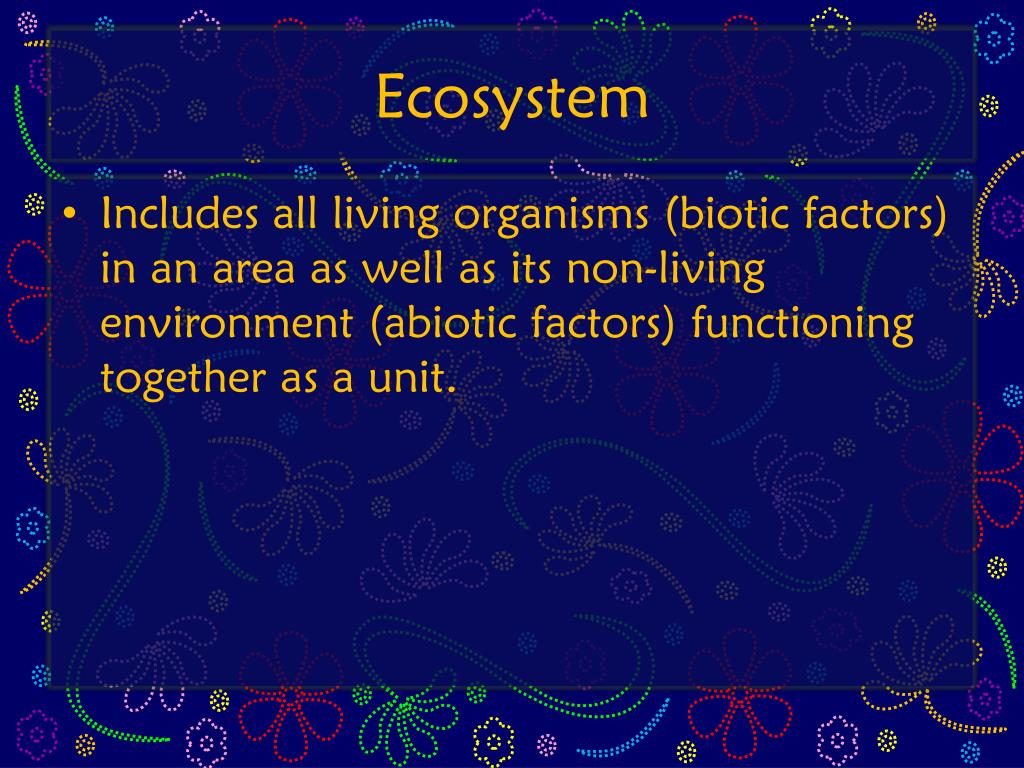 Ecosystem

• Includes all living organisms (biotic factors) in an area as well as its non-living environment (abiotic factors) functioning together as a unit.